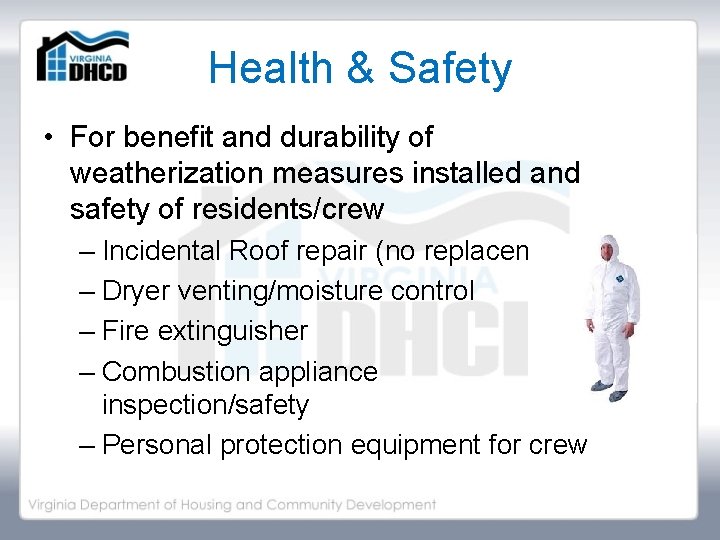 VIRGINIA DHCD

Health & Safety

• For benefit and durability of weatherization measures installed and safety of residents/crew
 – Incidental Roof repair (no replacen
 – Dryer venting/moisture control
 – Fire extinguisher
 – Combustion appliance inspection/safety
 – Personal protection equipment for crew

VIRGINIA DHCD

Virginia Department of Housing and Community Development